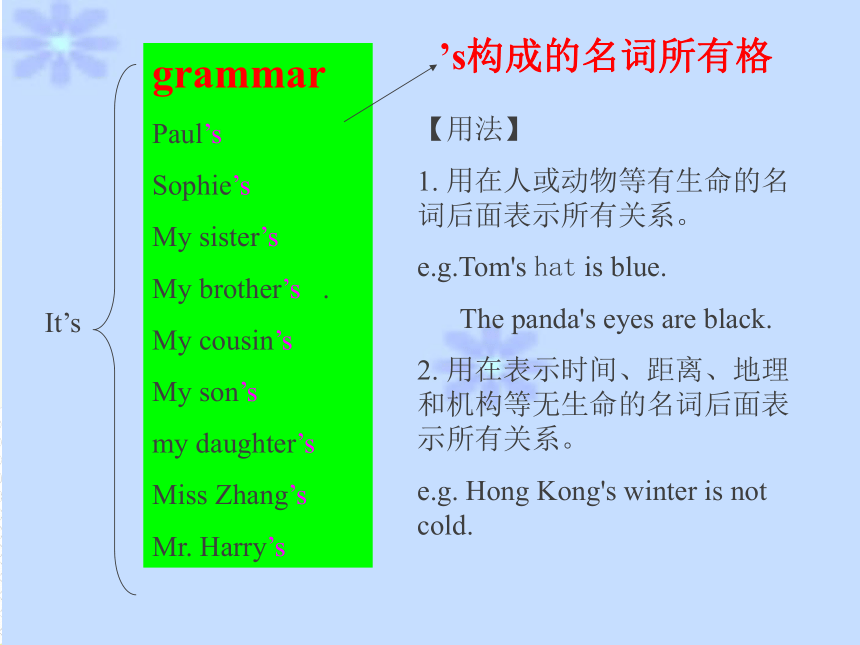 It’s

grammar

Paul’s

Sophie’s

My sister’s

My brother’s .

My cousin’s

My son’s

my daughter’s

Miss Zhang’s

Mr. Harry’s

’s构成的名词所有格

【用法】

1. 用在人或动物等有生命的名词后面表示所有关系。

e.g.Tom's hat is blue.

The panda's eyes are black.

2. 用在表示时间、距离、地理和机构等无生命的名词后面表示所有关系。

e.g. Hong Kong's winter is not cold.